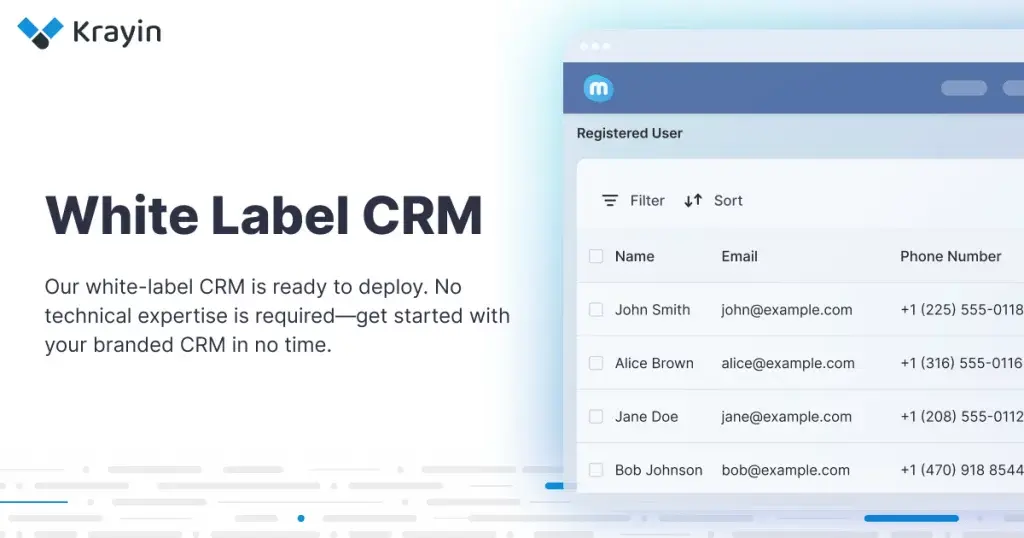 Krayin

White Label CRM

Our white-label CRM is ready to deploy. No technical expertise is required—get started with your branded CRM in no time.

m

Registered User

Filter Sort

| Name | Email | Phone Number |
|---|---|---|
| John Smith | john@example.com | +1 (225) 555-0118 |
| Alice Brown | alice@example.com | +1 (316) 555-0116 |
| Jane Doe | jane@example.com | +1 (208) 555-0112 |
| Bob Johnson | bob@example.com | +1 (470) 918 8544 |